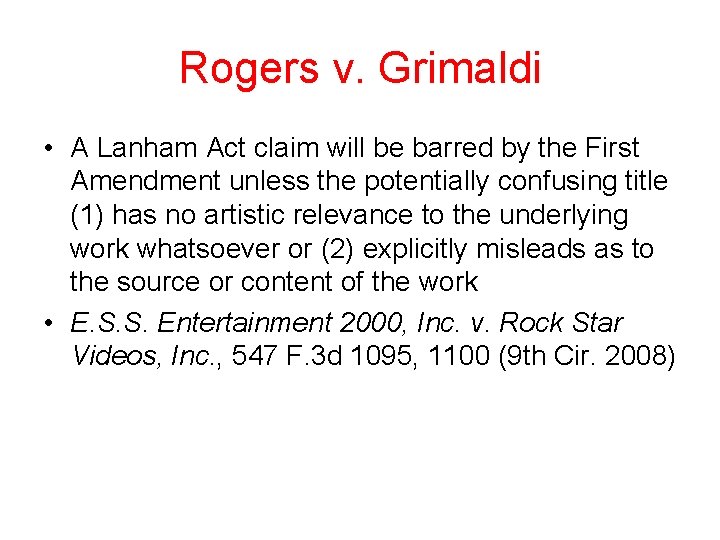 Rogers v. Grimaldi

• A Lanham Act claim will be barred by the First Amendment unless the potentially confusing title (1) has no artistic relevance to the underlying work whatsoever or (2) explicitly misleads as to the source or content of the work

• E.S.S. Entertainment 2000, Inc. v. Rock Star Videos, Inc., 547 F.3d 1095, 1100 (9th Cir. 2008)